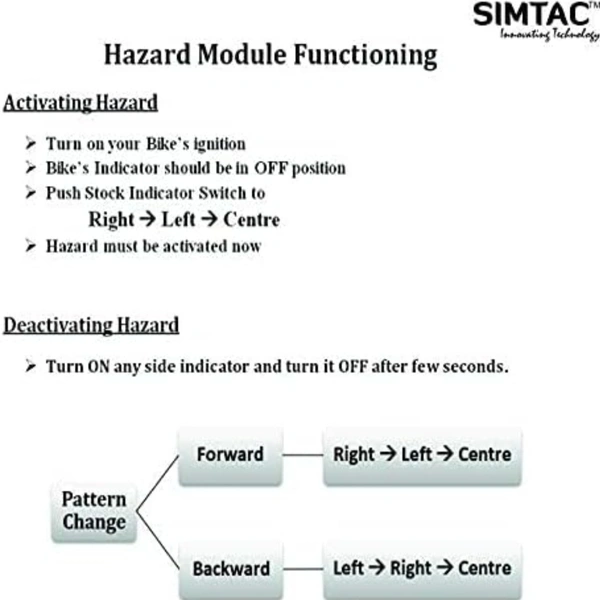 SIMTAC™
Innovating Technology

Hazard Module Functioning

Activating Hazard

➢ Turn on your Bike's ignition
➢ Bike's Indicator should be in OFF position
➢ Push Stock Indicator Switch to
Right → Left → Centre
➢ Hazard must be activated now

Deactivating Hazard

➢ Turn ON any side indicator and turn it OFF after few seconds.

Pattern Change

Forward

Right → Left → Centre

Backward

Left → Right → Centre